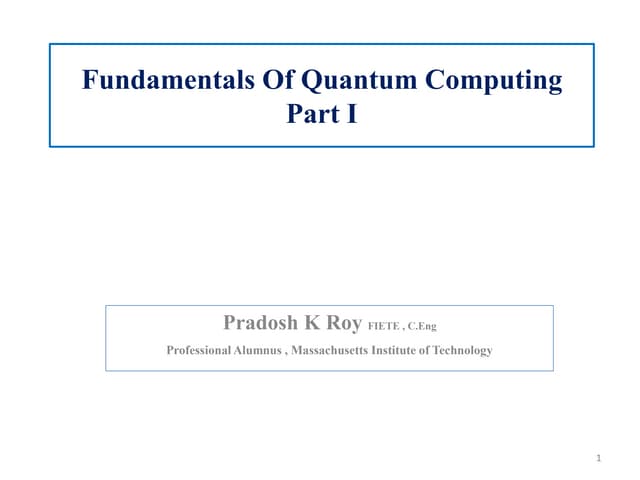 Fundamentals Of Quantum Computing
Part I

Pradosh K Roy FIETE , C.Eng

Professional Alumnus , Massachusetts Institute of Technology

1